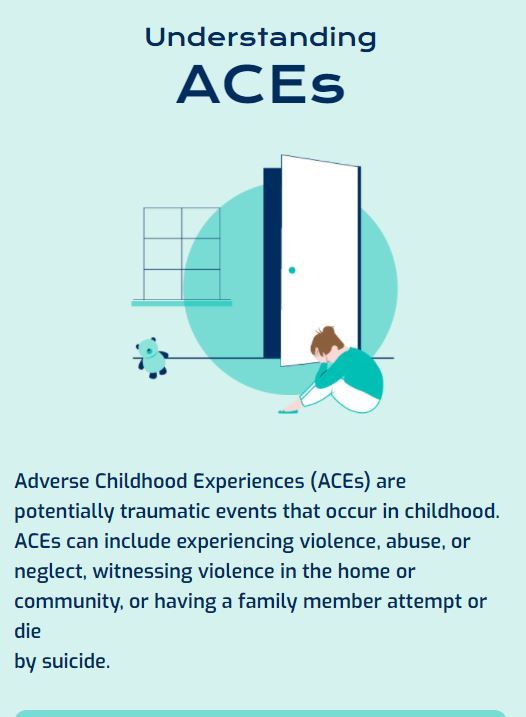 Understanding
ACEs

Adverse Childhood Experiences (ACEs) are potentially traumatic events that occur in childhood. ACEs can include experiencing violence, abuse, or neglect, witnessing violence in the home or community, or having a family member attempt or die
by suicide.